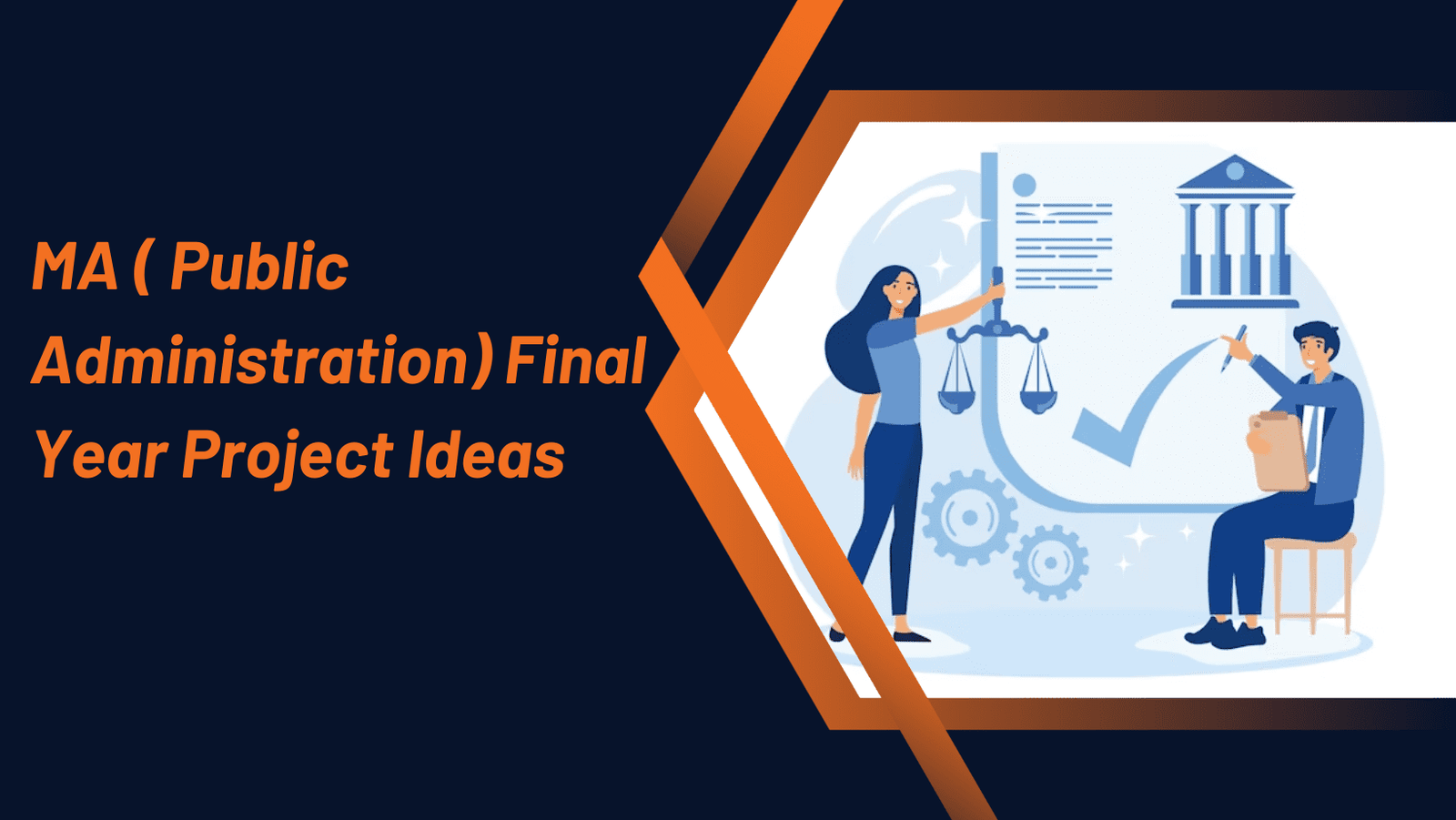 MA ( Public Administration) Final Year Project Ideas